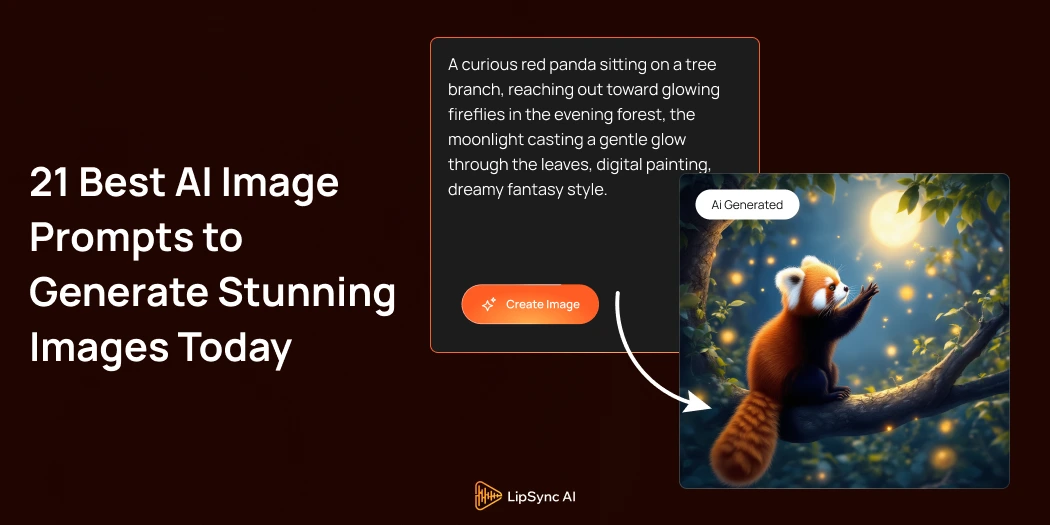 21 Best AI Image Prompts to Generate Stunning Images Today

A curious red panda sitting on a tree branch, reaching out toward glowing fireflies in the evening forest, the moonlight casting a gentle glow through the leaves, digital painting, dreamy fantasy style.

Create Image

Ai Generated

LipSync AI